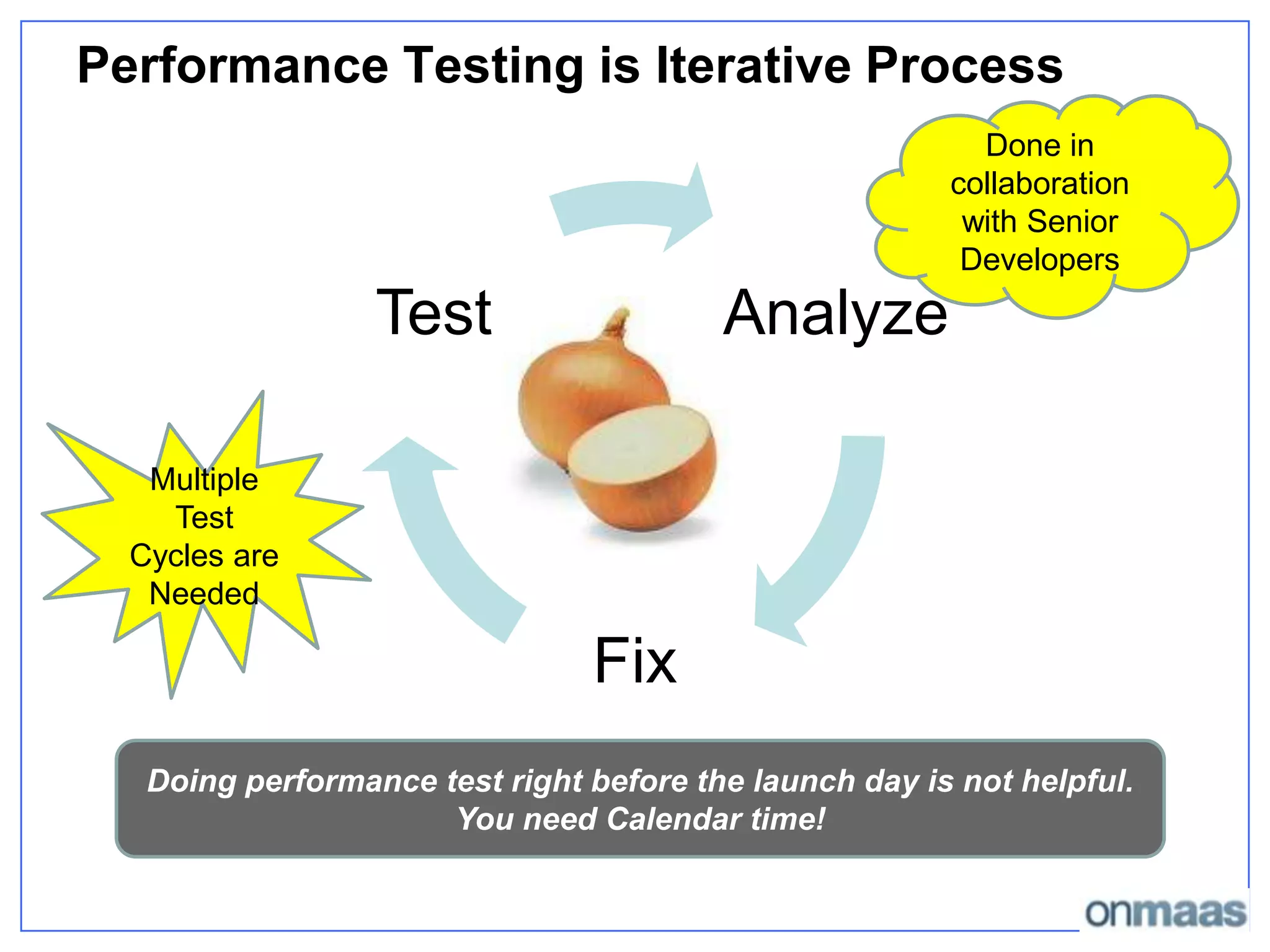 Performance Testing is Iterative Process

Done in collaboration with Senior Developers

Test

Analyze

Multiple Test Cycles are Needed

Fix

Doing performance test right before the launch day is not helpful. You need Calendar time!

onmaas